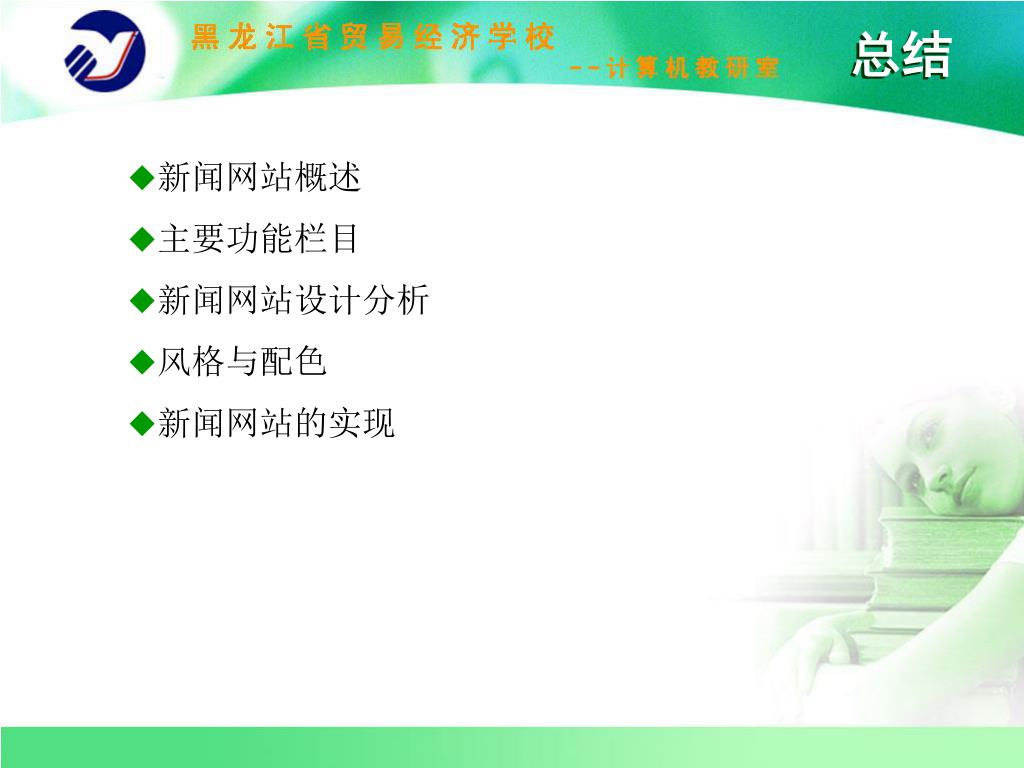 黑龙江省贸易经济学校

--计算机教研室

总结

◆新闻网站概述

◆主要功能栏目

◆新闻网站设计分析

◆风格与配色

◆新闻网站的实现